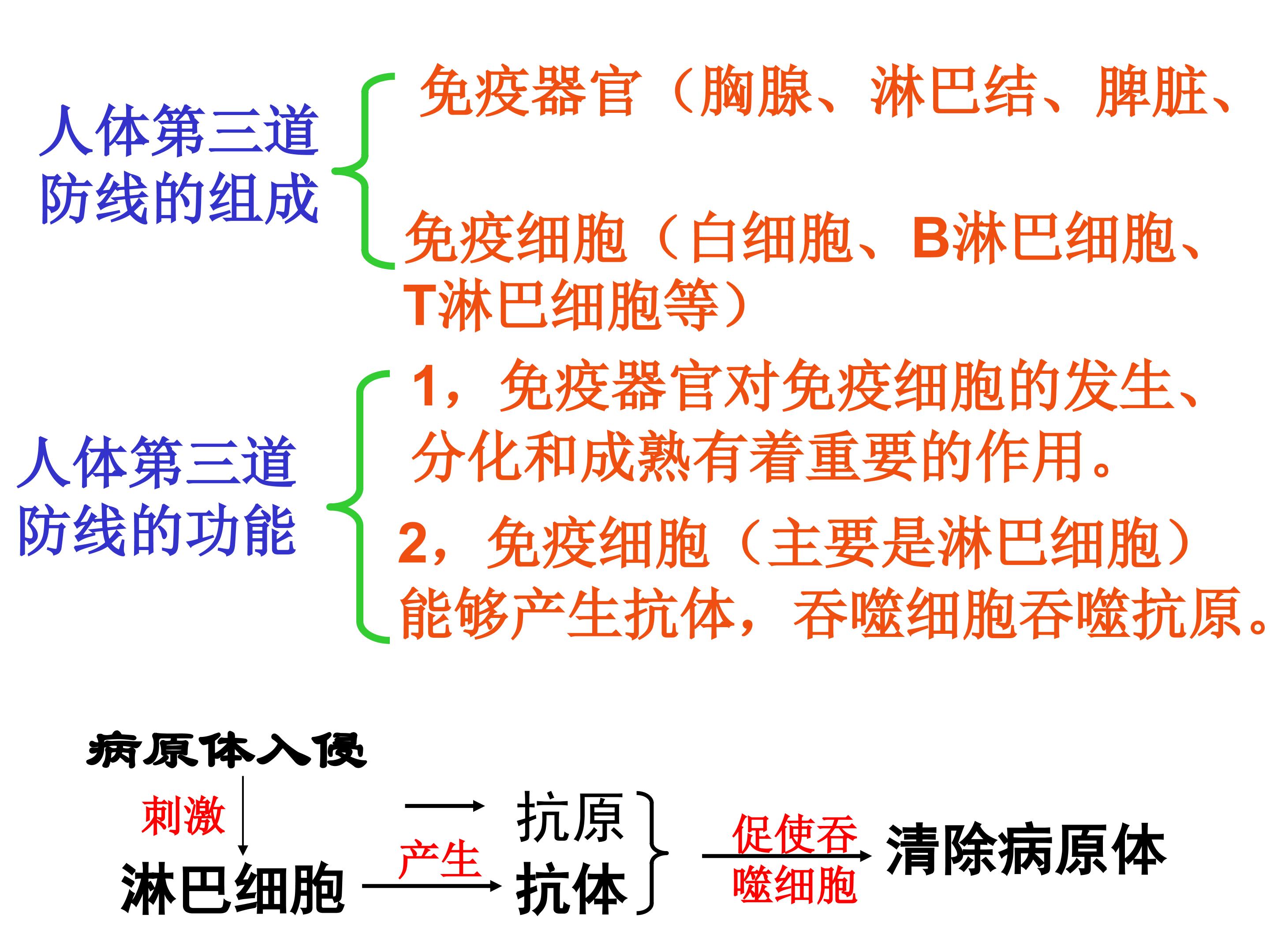 人体第三道防线的组成

免疫器官（胸腺、淋巴结、脾脏、

免疫细胞（白细胞、B淋巴细胞、T淋巴细胞等）

人体第三道防线的功能

1，免疫器官对免疫细胞的发生、分化和成熟有着重要的作用。

2，免疫细胞（主要是淋巴细胞）能够产生抗体，吞噬细胞吞噬抗原。

病原体入侵

刺激

淋巴细胞

产生

抗原

抗体

促使吞噬细胞

清除病原体